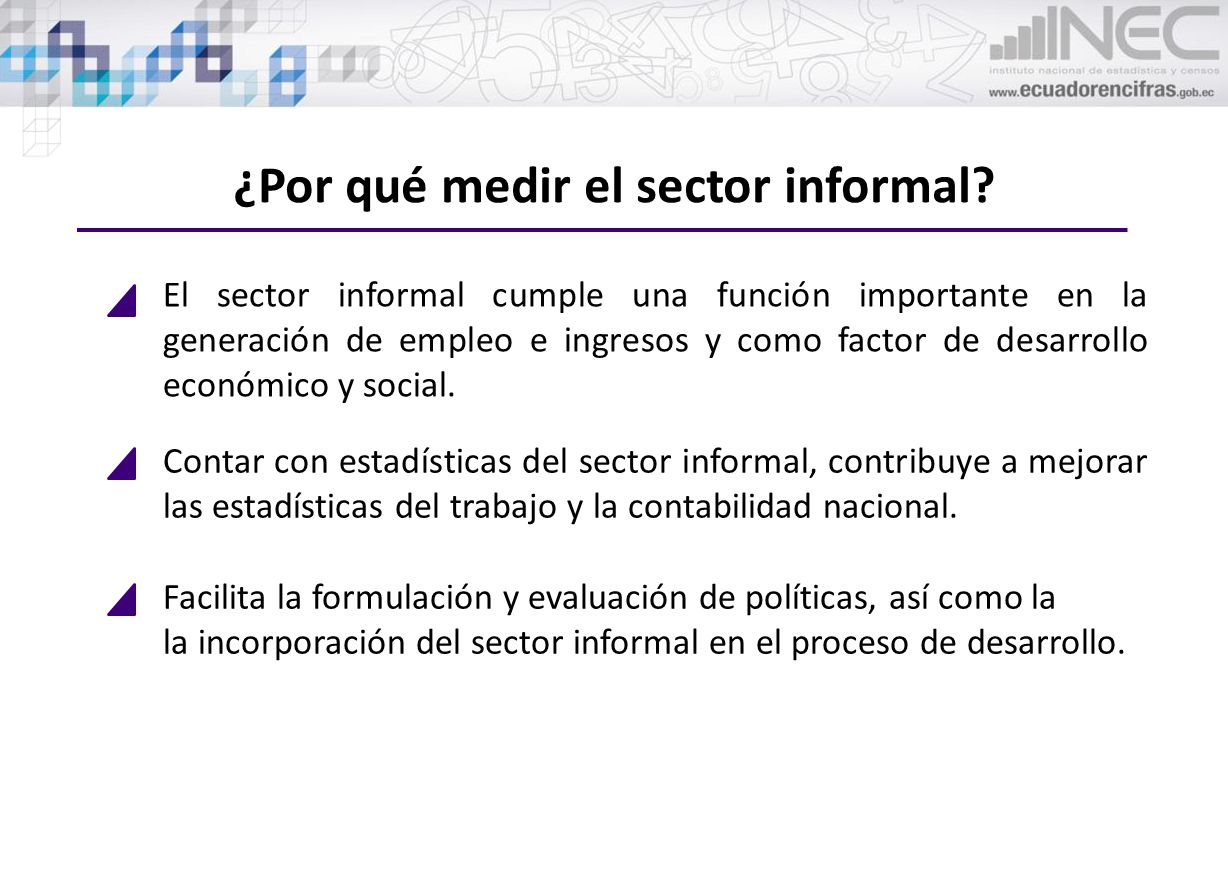 INEC
instituto nacional de estadística y censos
www.ecuadorencifras.gob.ec

¿Por qué medir el sector informal?

El sector informal cumple una función importante en la generación de empleo e ingresos y como factor de desarrollo económico y social.

Contar con estadísticas del sector informal, contribuye a mejorar las estadísticas del trabajo y la contabilidad nacional.

Facilita la formulación y evaluación de políticas, así como la la incorporación del sector informal en el proceso de desarrollo.